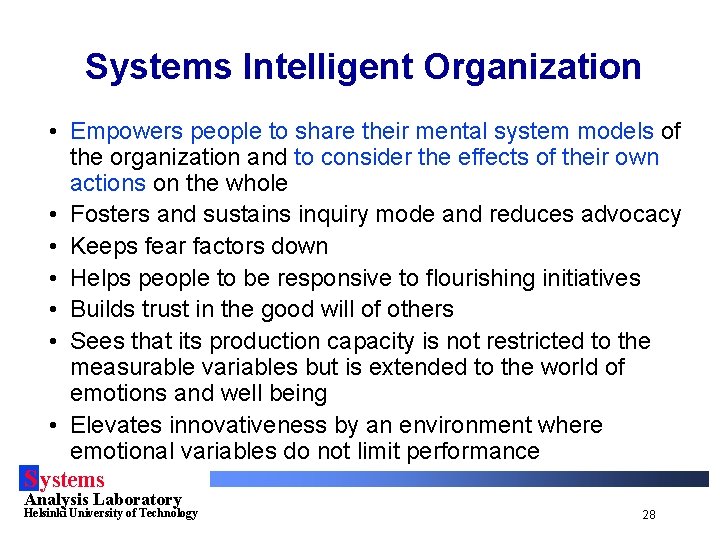 Systems Intelligent Organization

• Empowers people to share their mental system models of the organization and to consider the effects of their own actions on the whole
• Fosters and sustains inquiry mode and reduces advocacy
• Keeps fear factors down
• Helps people to be responsive to flourishing initiatives
• Builds trust in the good will of others
• Sees that its production capacity is not restricted to the measurable variables but is extended to the world of emotions and well being
• Elevates innovativeness by an environment where emotional variables do not limit performance

Systems
Analysis Laboratory
Helsinki University of Technology

28